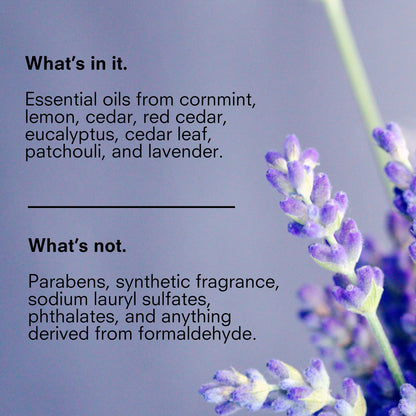 What's in it.

Essential oils from cornmint, lemon, cedar, red cedar, eucalyptus, cedar leaf, patchouli, and lavender.

What's not.

Parabens, synthetic fragrance, sodium lauryl sulfates, phthalates, and anything derived from formaldehyde.